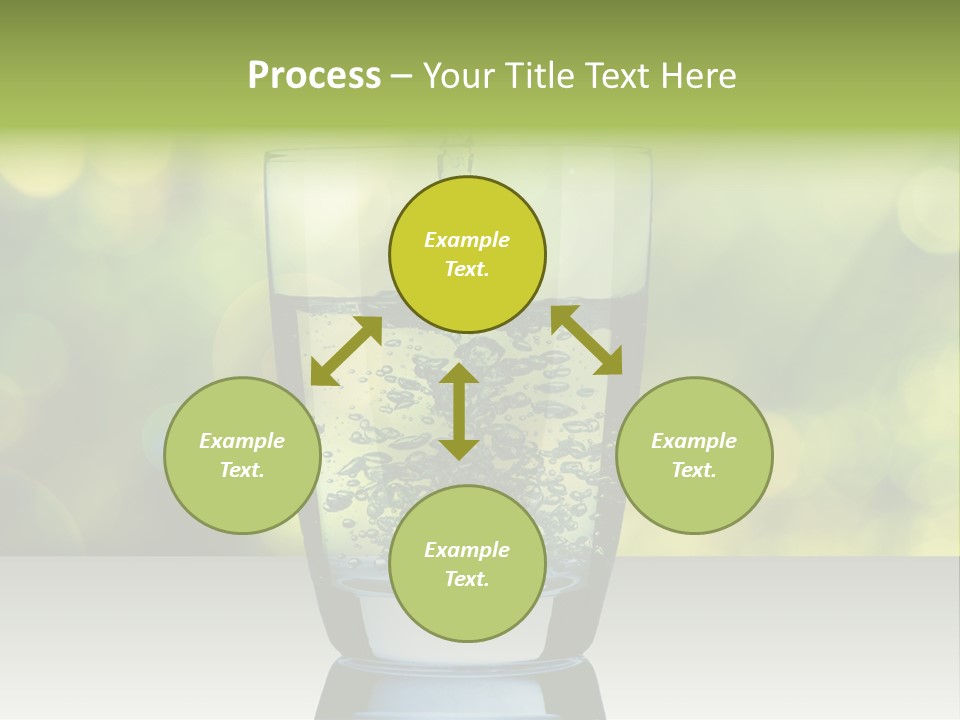 Process – Your Title Text Here

Example Text.

Example Text.

Example Text.

Example Text.